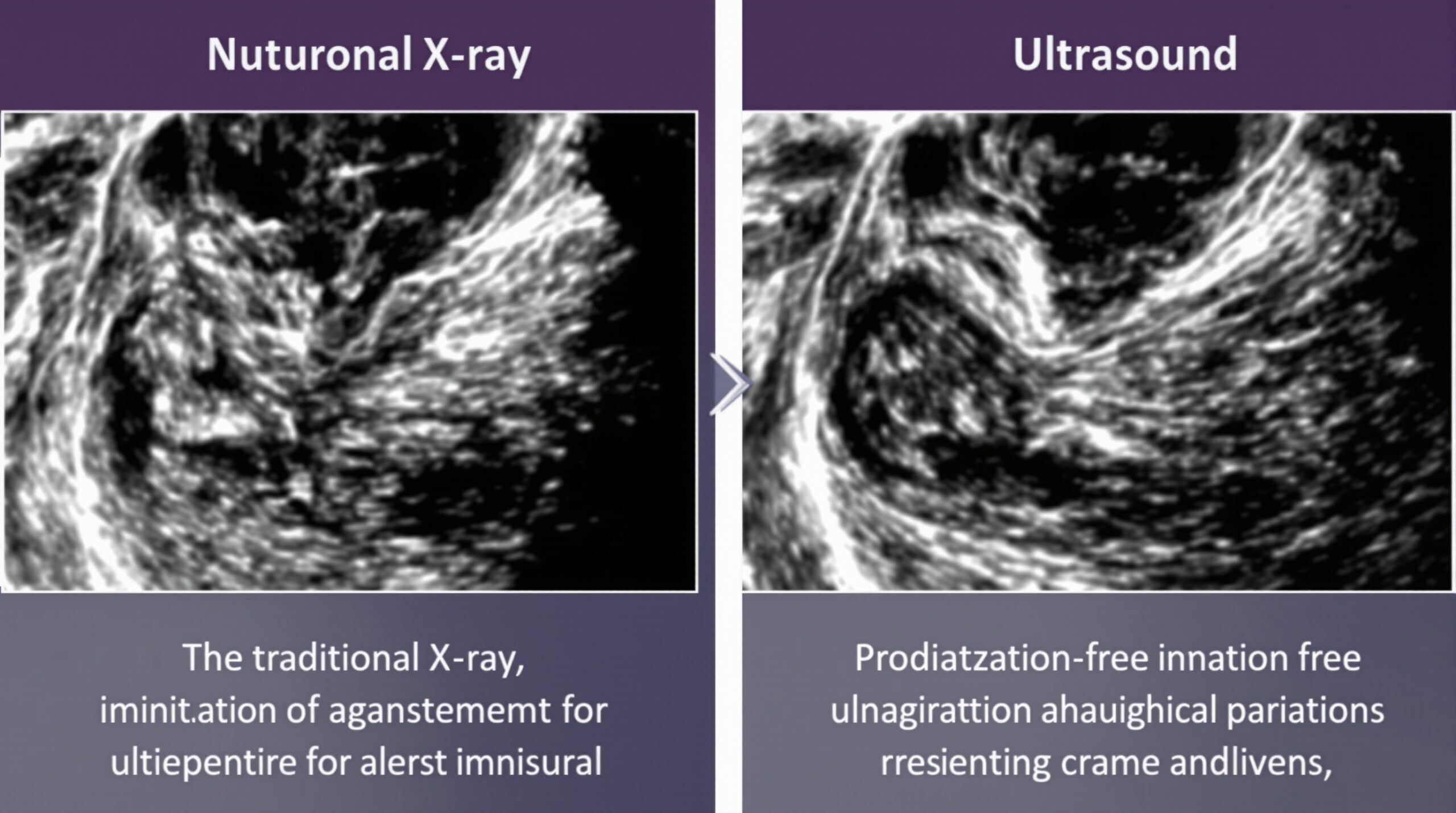 Nuturonal X-ray

The traditional X-ray, iminit.ation of aganstememt for ultiepentire for alerst imnisural

Ultrasound

Prodiatzation-free innation free ulnagirattion ahauighical pariations rresienting crame andlivens,